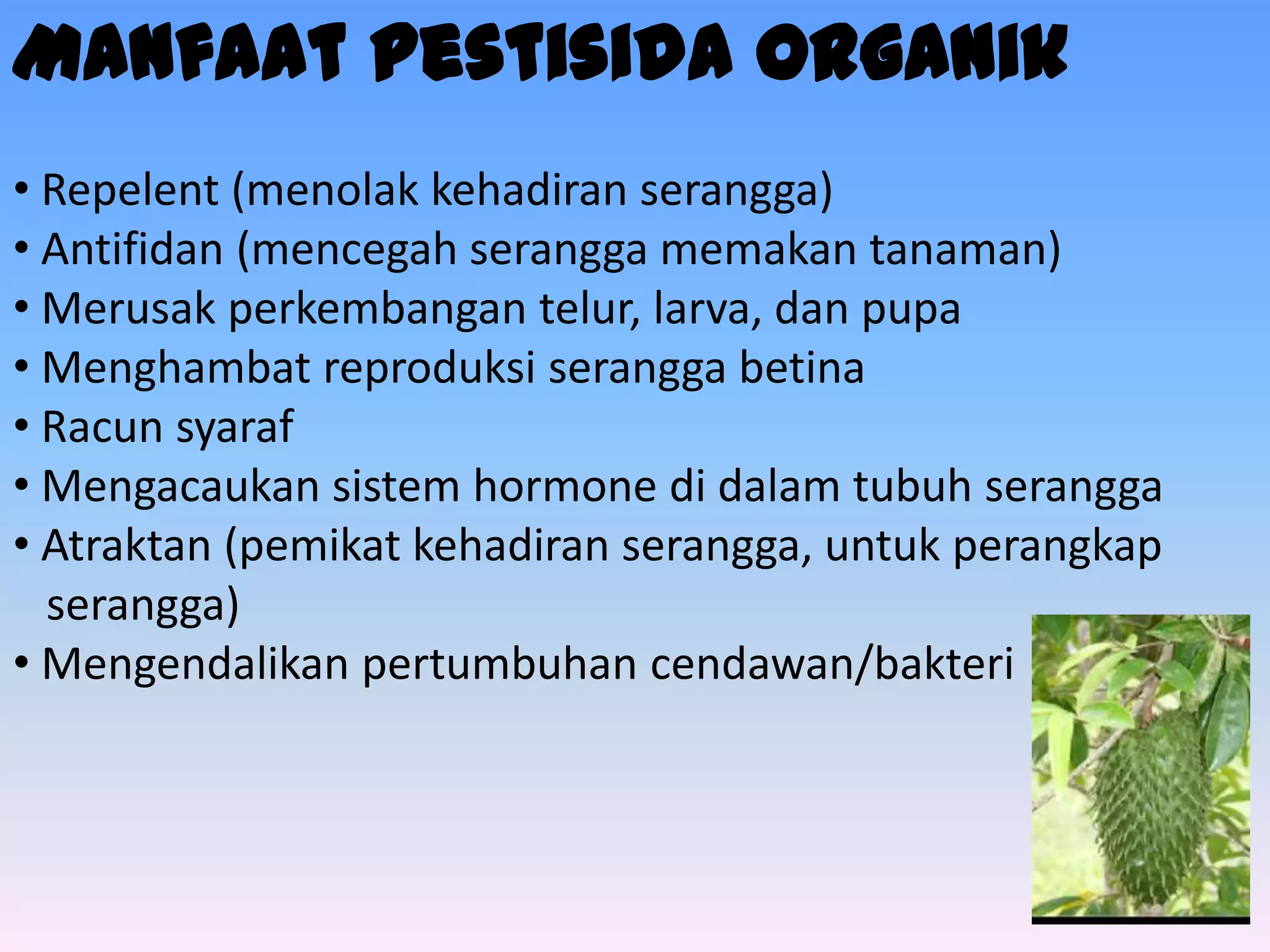 MANFAAT PESTISIDA ORGANIK

• Repelent (menolak kehadiran serangga)
• Antifidan (mencegah serangga memakan tanaman)
• Merusak perkembangan telur, larva, dan pupa
• Menghambat reproduksi serangga betina
• Racun syaraf
• Mengacaukan sistem hormone di dalam tubuh serangga
• Atraktan (pemikat kehadiran serangga, untuk perangkap serangga)
• Mengendalikan pertumbuhan cendawan/bakteri